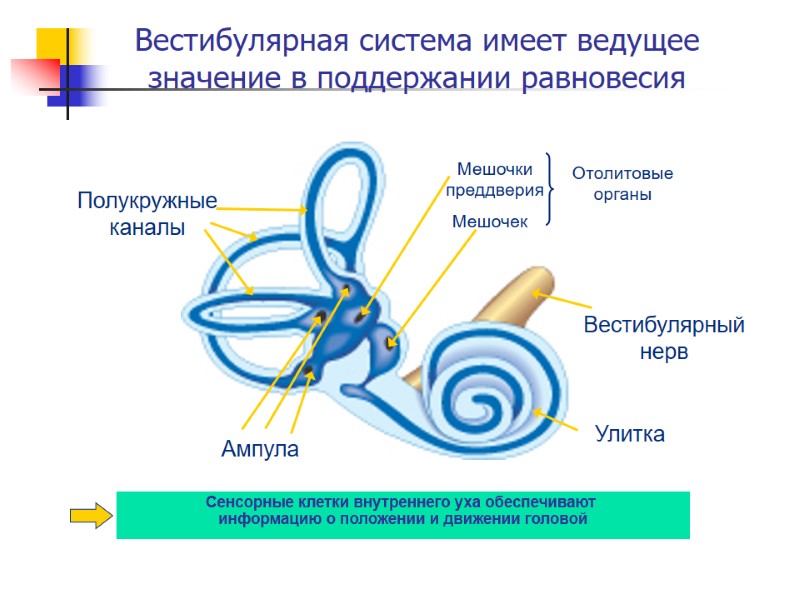 Вестибулярная система имеет ведущее значение в поддержании равновесия

Полукружные каналы

Мешочки преддверия

Мешочек

Отолитовые органы

Вестибулярный нерв

Улитка

Ампула

Сенсорные клетки внутреннего уха обеспечивают информацию о положении и движении головой